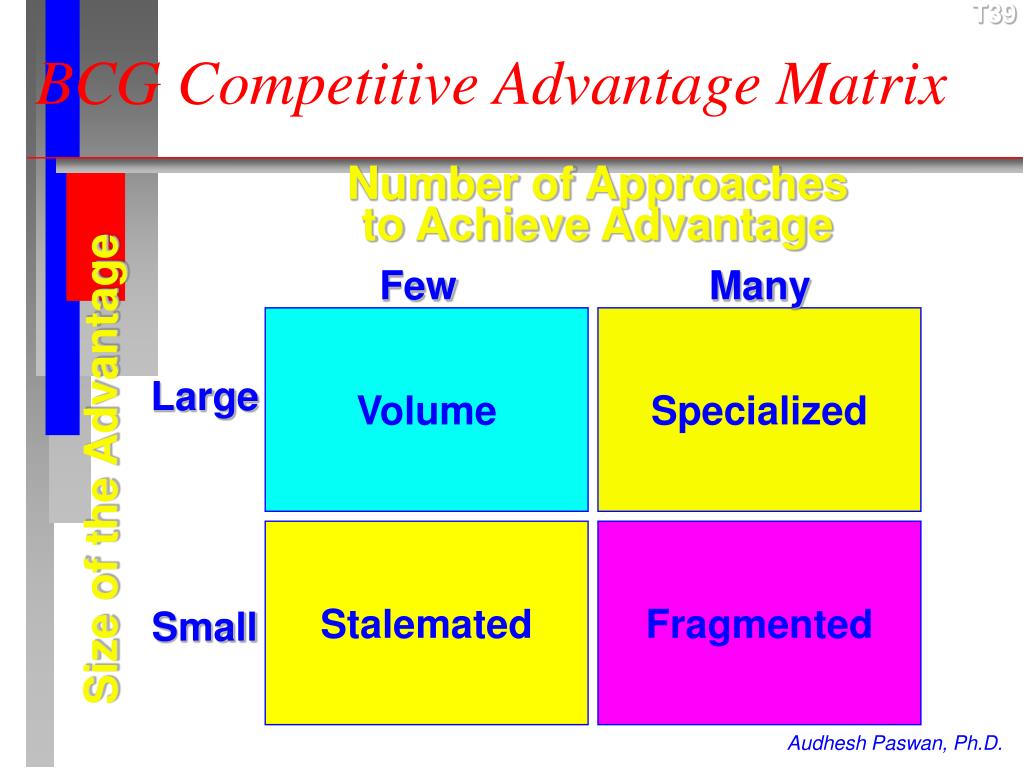 T39

BCG Competitive Advantage Matrix

Number of Approaches to Achieve Advantage

Size of the Advantage

| | Few | Many |
|---|---|---|
| Large | Volume | Specialized |
| Small | Stalemated | Fragmented |

Audhesh Paswan, Ph.D.